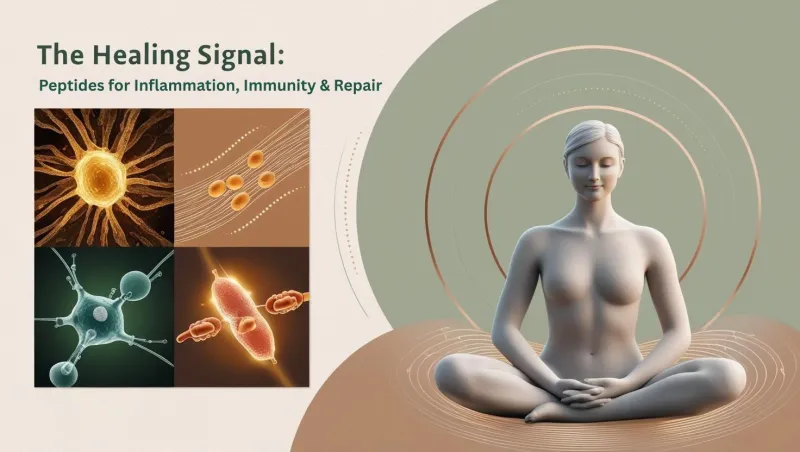 The Healing Signal:
Peptides for Inflammation, Immunity & Repair